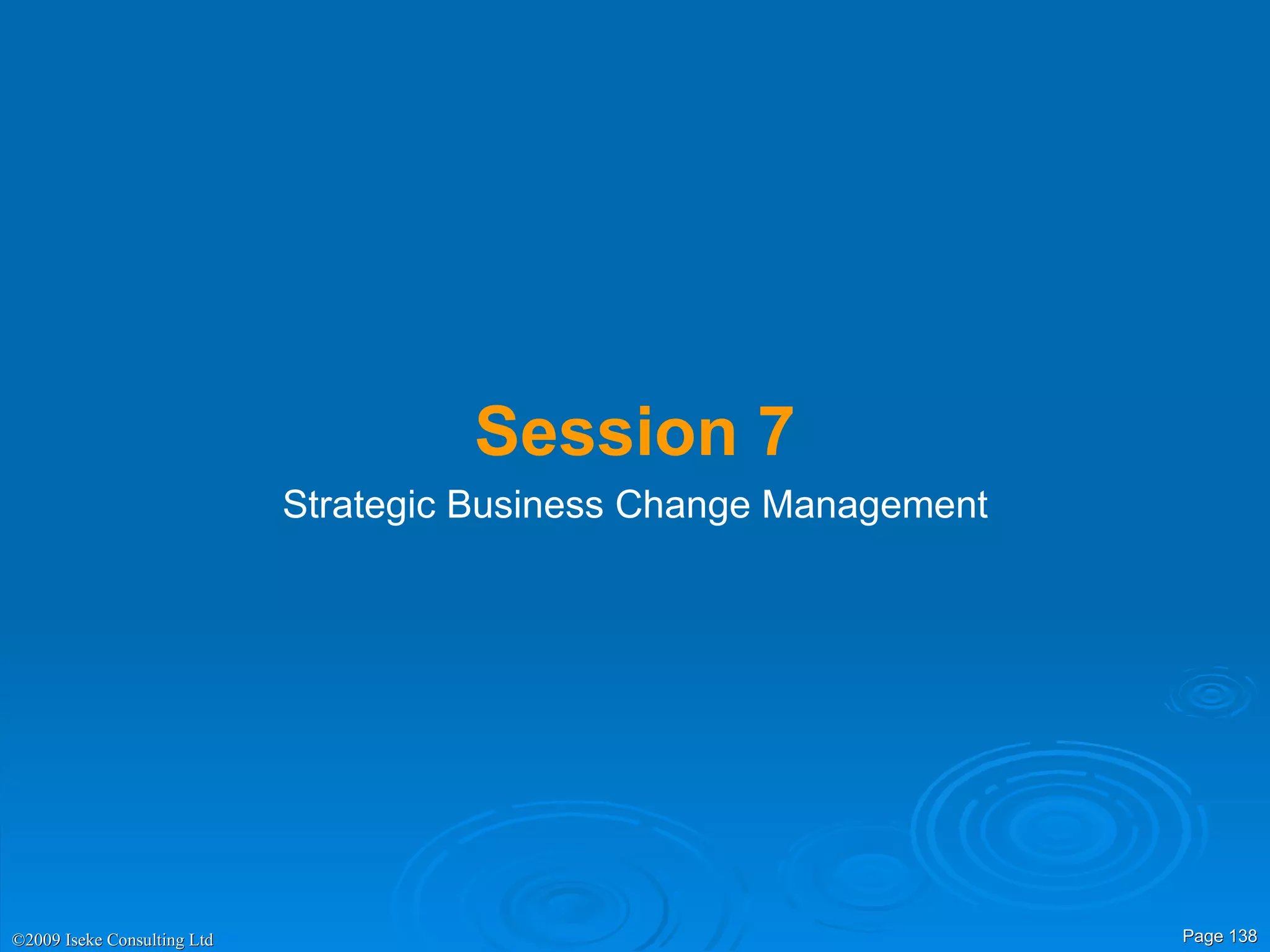 Session 7

Strategic Business Change Management

©2009 Iseke Consulting Ltd

Page 138